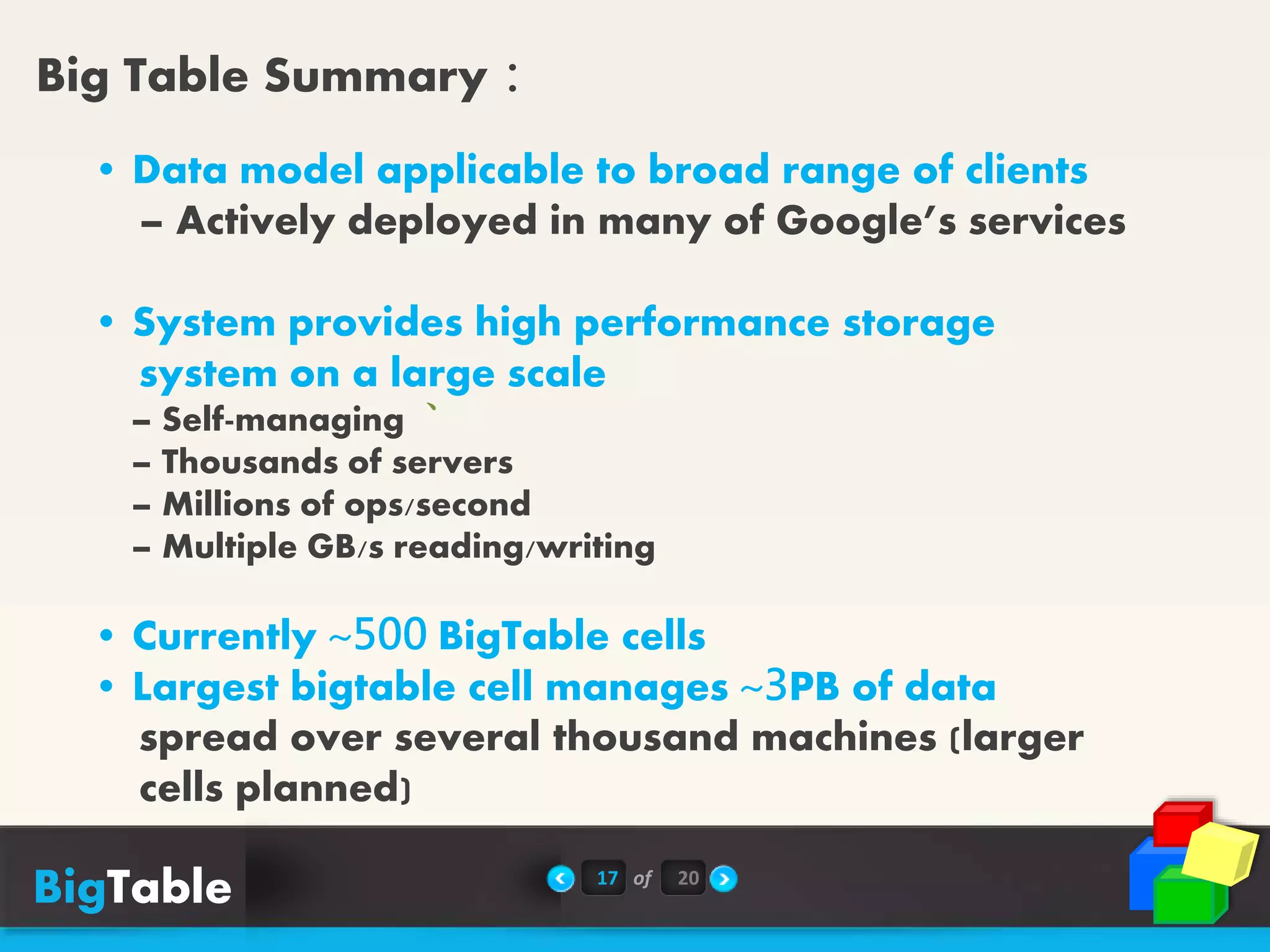 Big Table Summary :

• Data model applicable to broad range of clients
– Actively deployed in many of Google's services

• System provides high performance storage system on a large scale
– Self-managing
– Thousands of servers
– Millions of ops/second
– Multiple GB/s reading/writing

• Currently ~500 BigTable cells
• Largest bigtable cell manages ~3PB of data spread over several thousand machines (larger cells planned)

BigTable

17 of 20